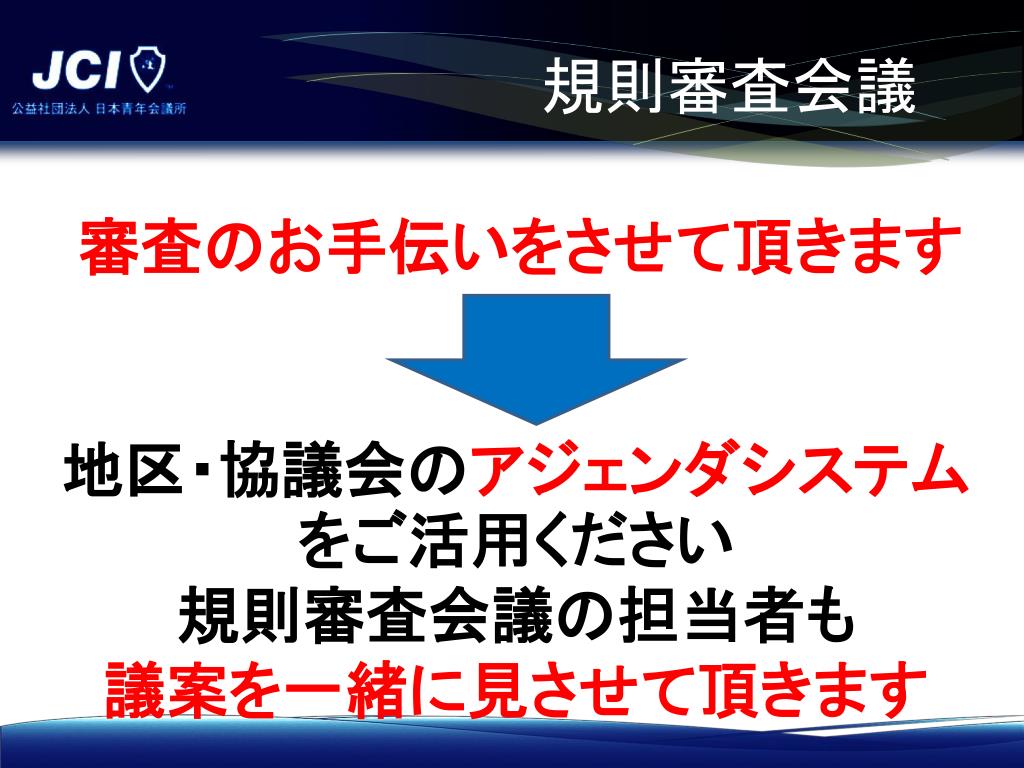 JCI

公益社団法人 日本青年会議所

規則審査会議

審査のお手伝いをさせて頂きます

地区・協議会のアジェンダシステムをご活用ください
規則審査会議の担当者も
議案を一緒に見させて頂きます